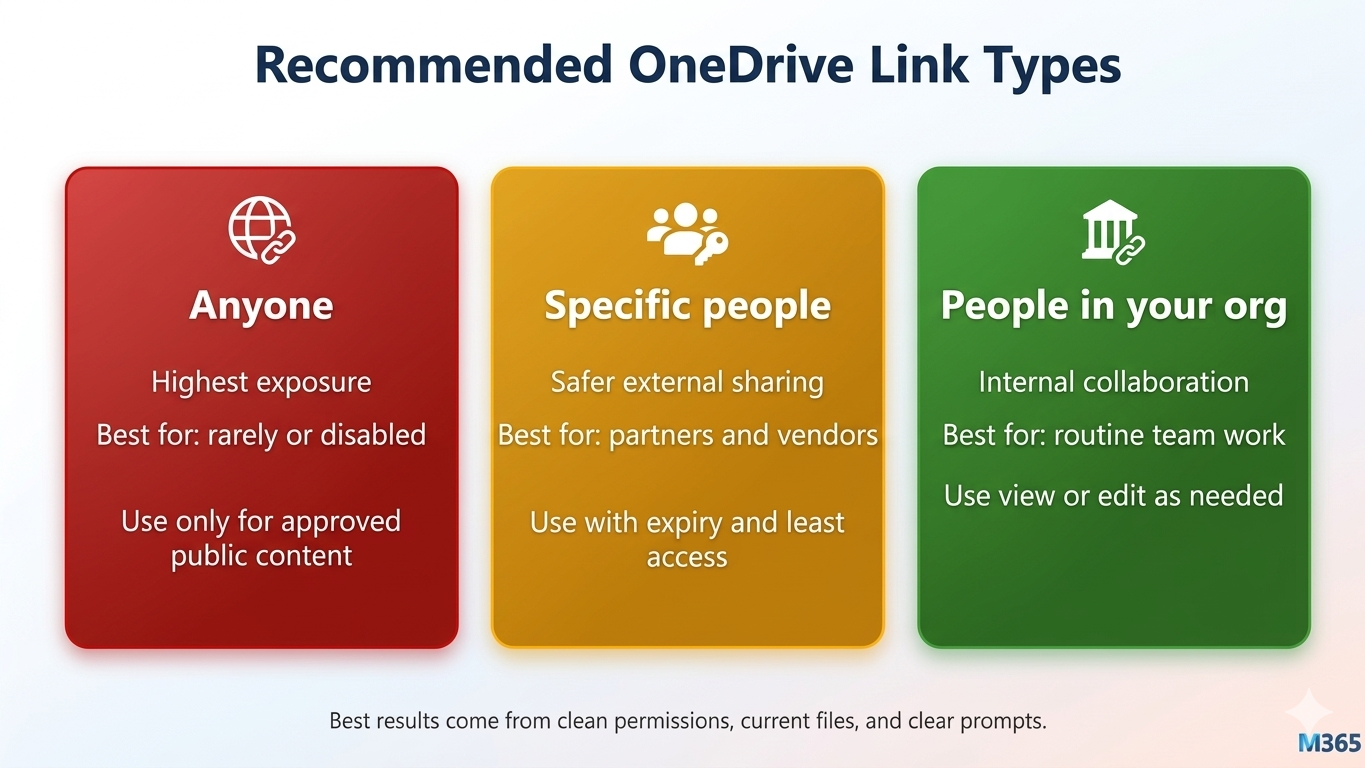 Recommended OneDrive Link Types

Anyone

Highest exposure

Best for: rarely or disabled

Use only for approved public content

Specific people

Safer external sharing

Best for: partners and vendors

Use with expiry and least access

People in your org

Internal collaboration

Best for: routine team work

Use view or edit as needed

Best results come from clean permissions, current files, and clear prompts.

M365